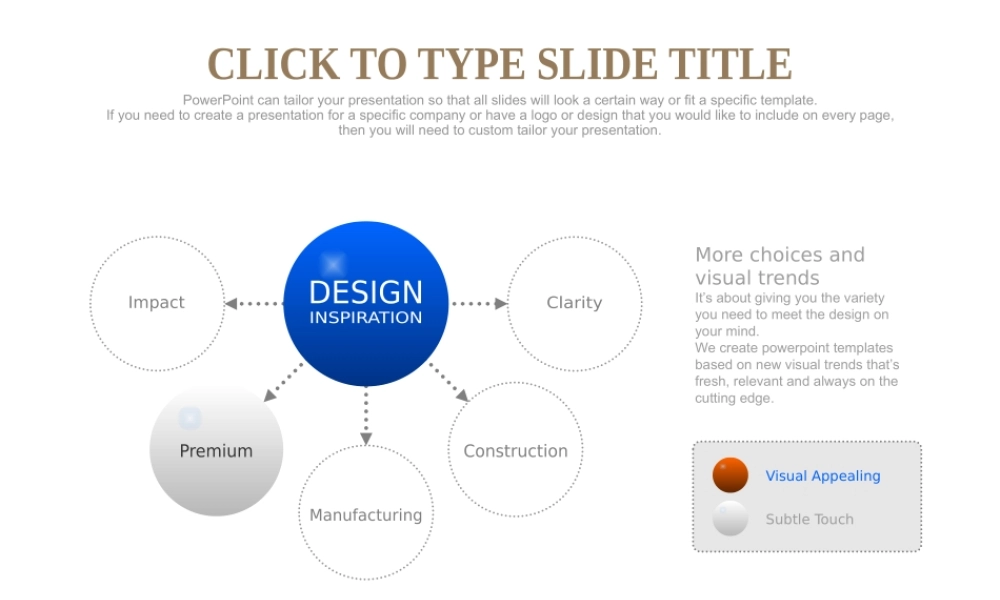 CLICK TO TYPE SLIDE TITLE

PowerPoint can tailor your presentation so that all slides will look a certain way or fit a specific template. If you need to create a presentation for a specific company or have a logo or design that you would like to include on every page, then you will need to custom tailor your presentation.

Impact

DESIGN
INSPIRATION

Clarity

Premium

Manufacturing

Construction

More choices and visual trends

It's about giving you the variety you need to meet the design on your mind.
We create powerpoint templates based on new visual trends that's fresh, relevant and always on the cutting edge.

Visual Appealing

Subtle Touch